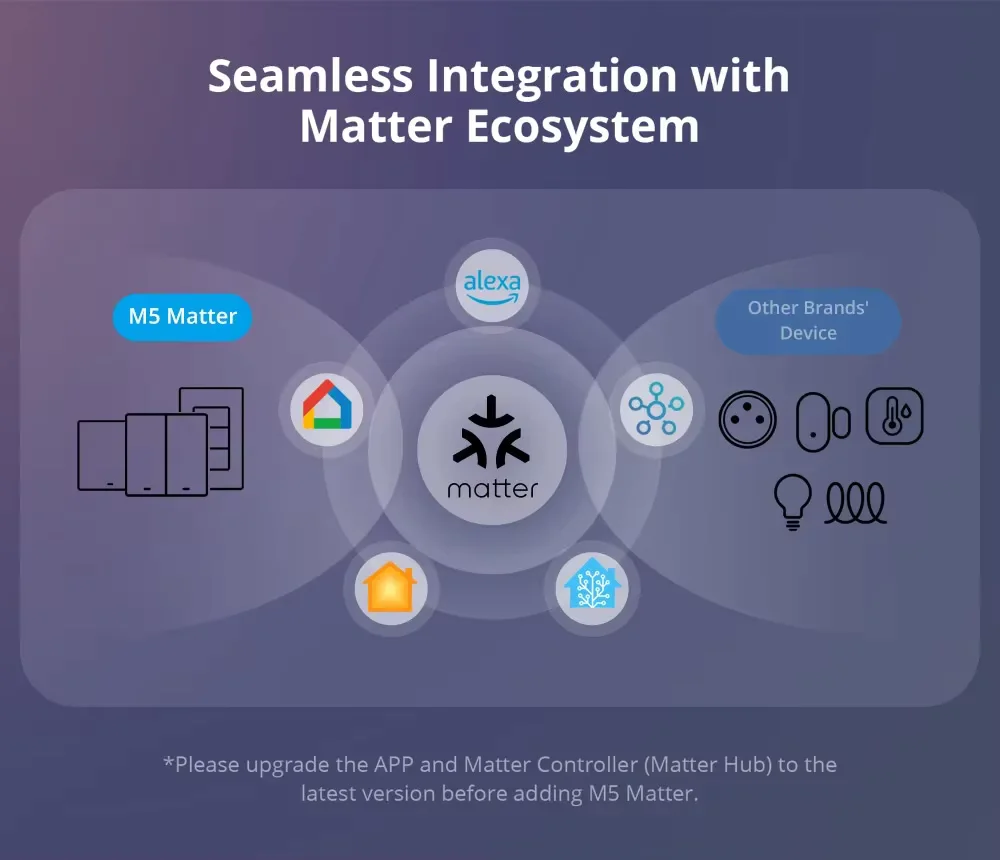 Seamless Integration with Matter Ecosystem

M5 Matter

alexa

Other Brands' Device

matter

*Please upgrade the APP and Matter Controller (Matter Hub) to the latest version before adding M5 Matter.